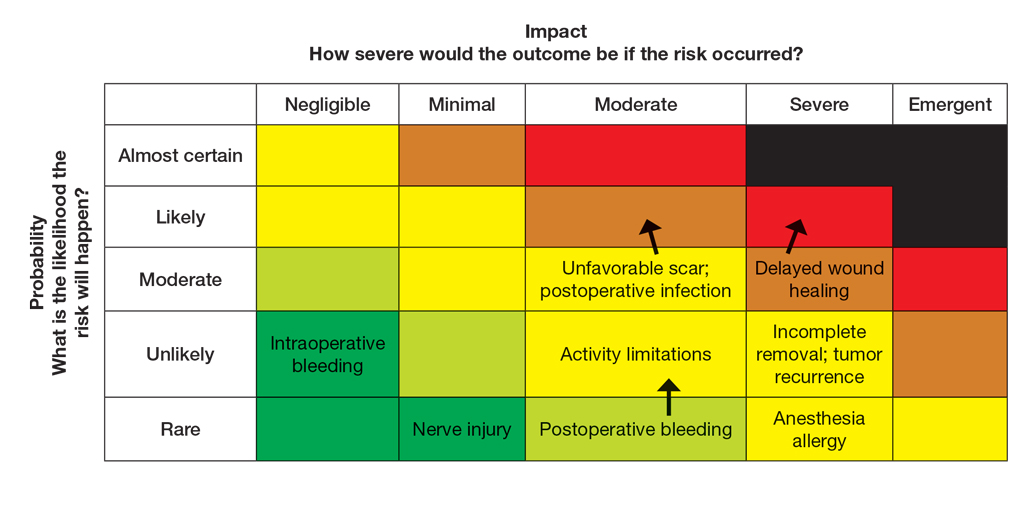 Impact
How severe would the outcome be if the risk occurred?

Probability
What is the likelihood the risk will happen?

| | Negligible | Minimal | Moderate | Severe | Emergent |
|---|---|---|---|---|---|
| Almost certain | | | | | |
| Likely | | | | | |
| Moderate | | | Unfavorable scar; postoperative infection | Delayed wound healing | |
| Unlikely | Intraoperative bleeding | | Activity limitations | Incomplete removal; tumor recurrence | |
| Rare | | Nerve injury | Postoperative bleeding | Anesthesia allergy | |